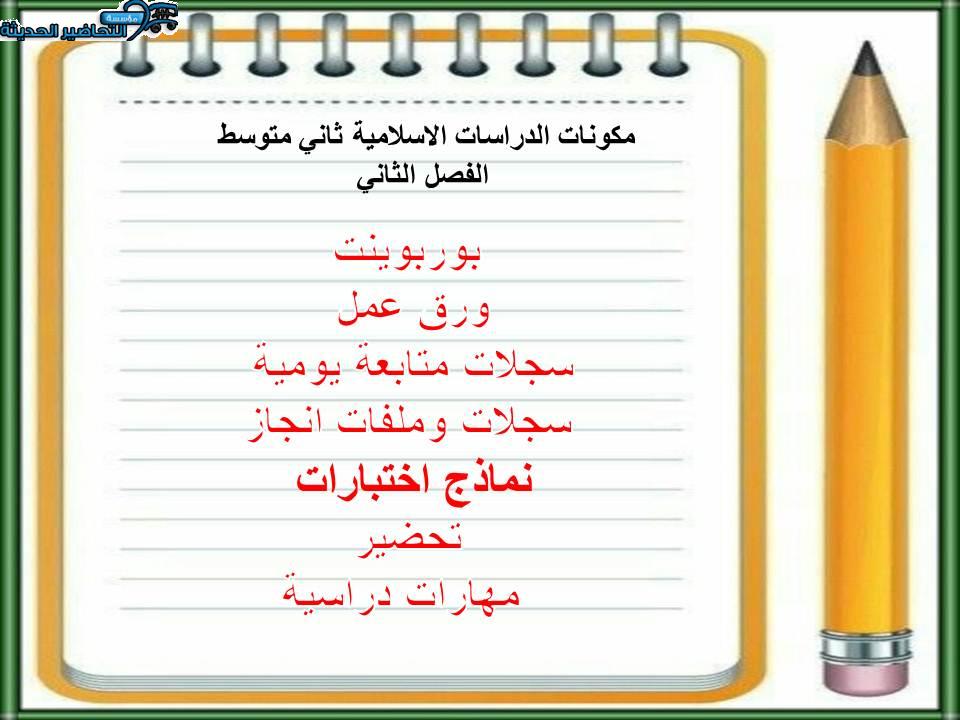 مؤسسة التحاضير الحديثة

مكونات الدراسات الاسلامية ثاني متوسط
الفصل الثاني

بوربوينت
ورق عمل
سجلات متابعة يومية
سجلات وملفات انجاز
نماذج اختبارات
تحضير
مهارات دراسية